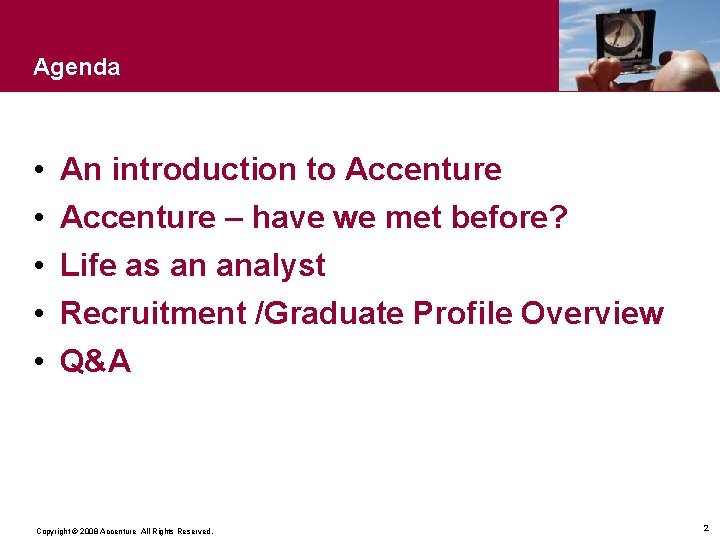 Agenda

• An introduction to Accenture
• Accenture – have we met before?
• Life as an analyst
• Recruitment /Graduate Profile Overview
• Q&A

Copyright © 2008 Accenture All Rights Reserved.

2